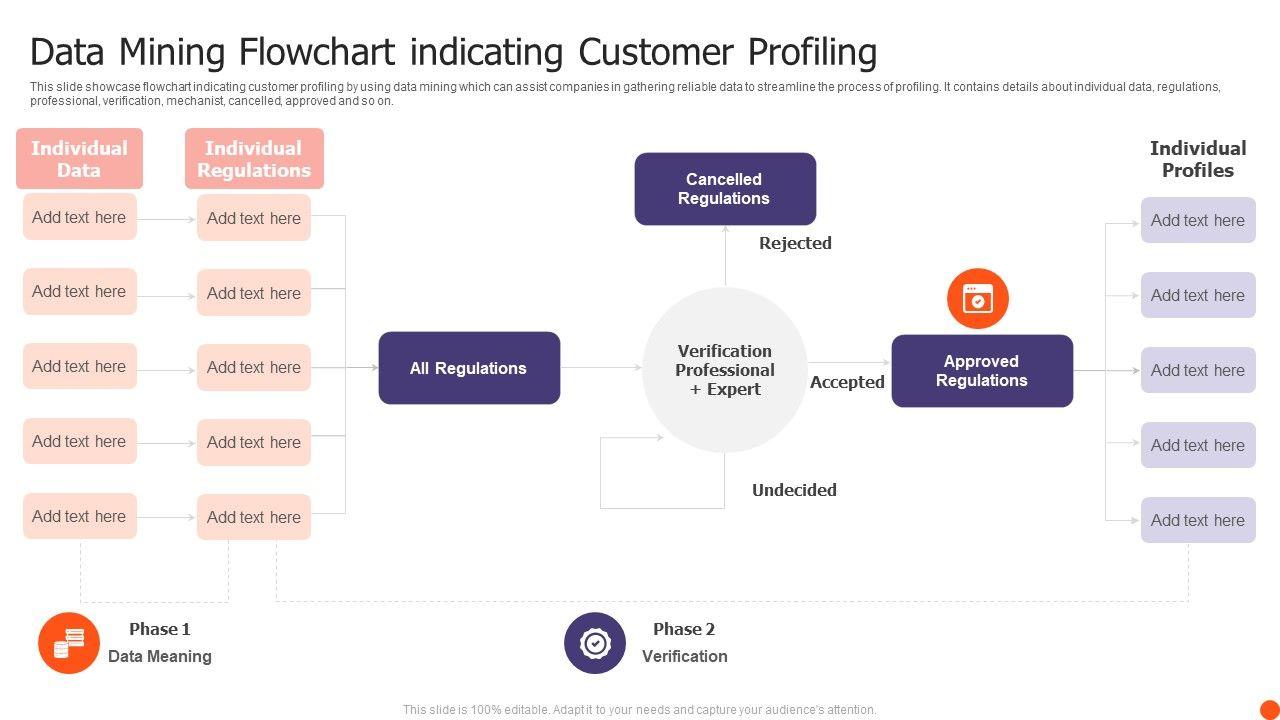 Data Mining Flowchart indicating Customer Profiling

This slide showcase flowchart indicating customer profiling by using data mining which can assist companies in gathering reliable data to streamline the process of profiling. It contains details about individual data, regulations, professional, verification, mechanist, cancelled, approved and so on.

Individual Data

Add text here

Add text here

Add text here

Add text here

Add text here

Individual Regulations

Add text here

Add text here

Add text here

Add text here

Add text here

All Regulations

Cancelled Regulations

Rejected

Verification Professional + Expert

Accepted

Undecided

Approved Regulations

Individual Profiles

Add text here

Add text here

Add text here

Add text here

Add text here

Phase 1
Data Meaning

Phase 2
Verification

This slide is 100% editable. Adapt it to your needs and capture your audience's attention.